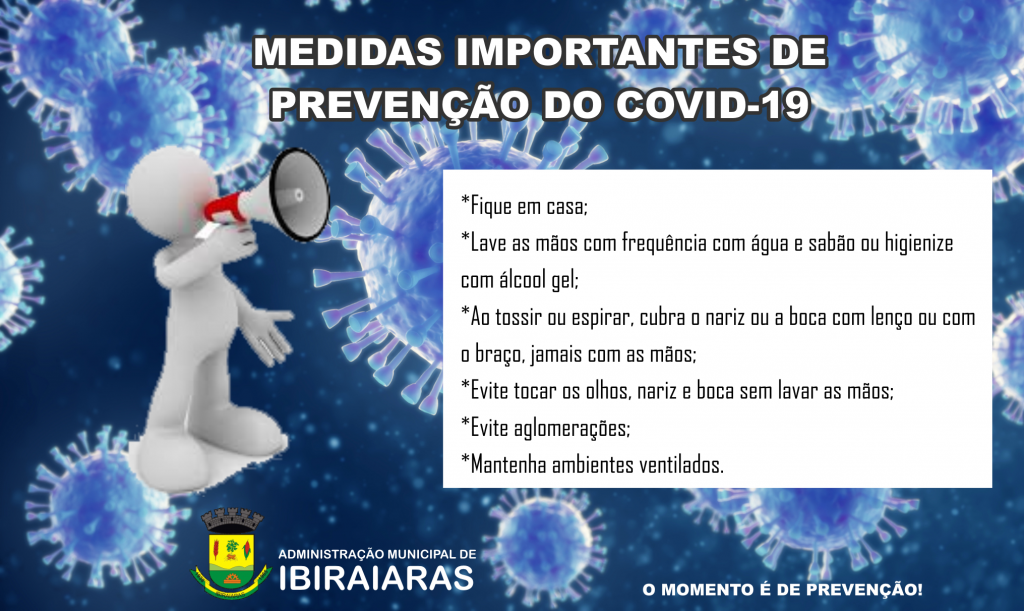 MEDIDAS IMPORTANTES DE PREVENÇÃO DO COVID-19

*Fique em casa;
*Lave as mãos com frequência com água e sabão ou higienize com álcool gel;
*Ao tossir ou espirar, cubra o nariz ou a boca com lenço ou com o braço, jamais com as mãos;
*Evite tocar os olhos, nariz e boca sem lavar as mãos;
*Evite aglomerações;
*Mantenha ambientes ventilados.

ADMINISTRAÇÃO MUNICIPAL DE
IBIRAIARAS

O MOMENTO É DE PREVENÇÃO!